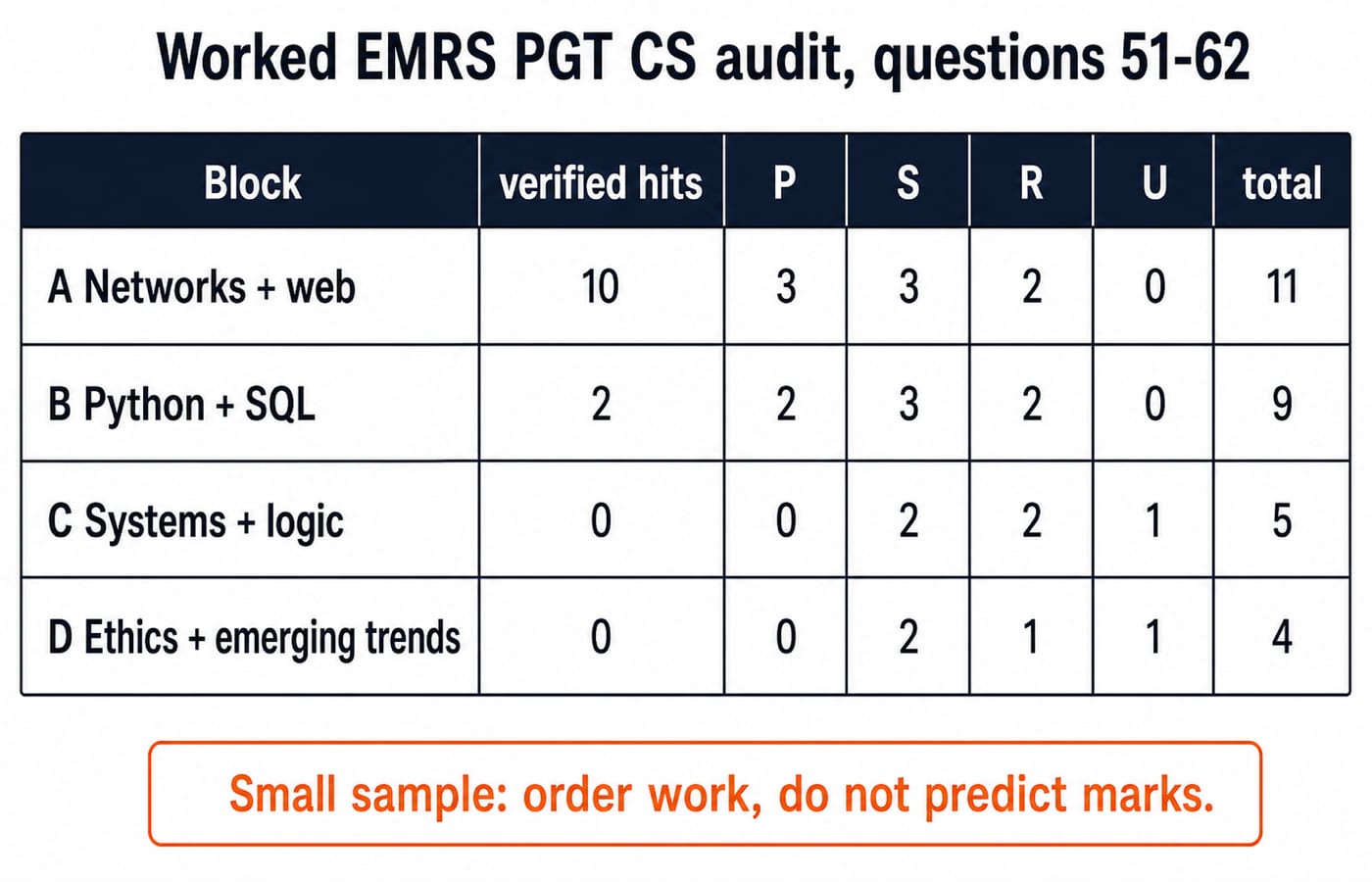 Worked EMRS PGT CS audit, questions 51-62

| Block | verified hits | P | S | R | U | total |
|---|---|---|---|---|---|---|
| A Networks + web | 10 | 3 | 3 | 2 | 0 | 11 |
| B Python + SQL | 2 | 2 | 3 | 2 | 0 | 9 |
| C Systems + logic | 0 | 0 | 2 | 2 | 1 | 5 |
| D Ethics + emerging trends | 0 | 0 | 2 | 1 | 1 | 4 |

Small sample: order work, do not predict marks.